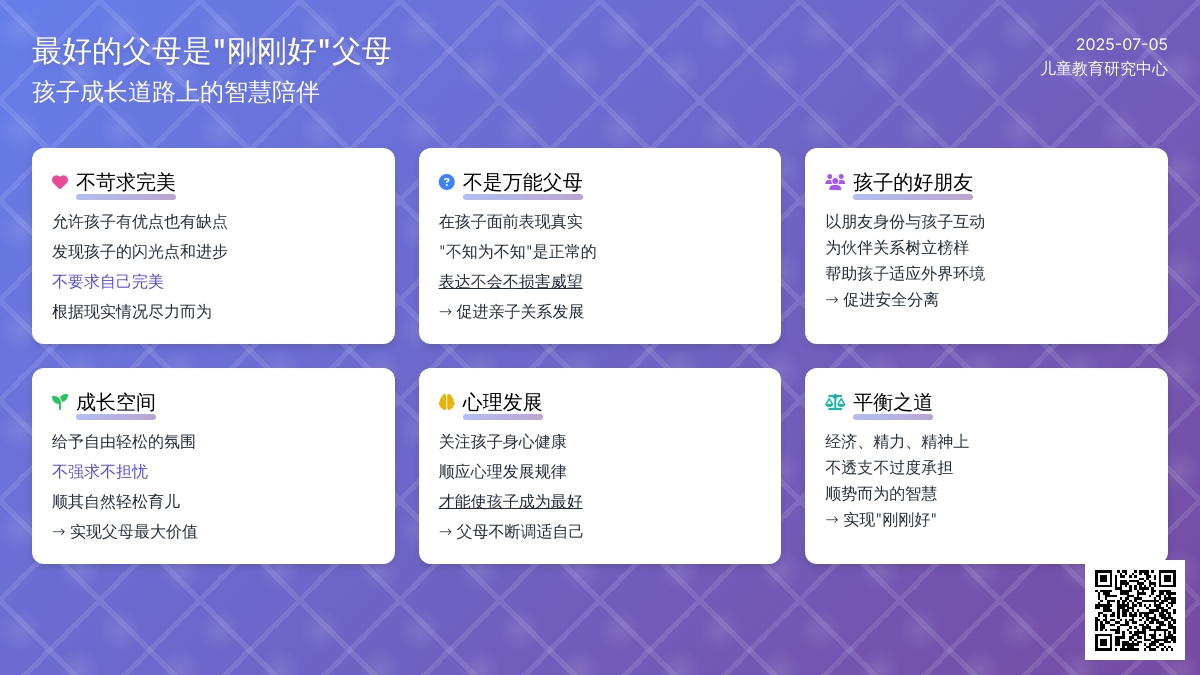 最好的父母是"刚刚好"父母
孩子成长道路上的智慧陪伴

2025-07-05
儿童教育研究中心

不苛求完美
允许孩子有优点也有缺点
发现孩子的闪光点和进步
不要求自己完美
根据现实情况尽力而为

不是万能父母
在孩子面前表现真实
"不知为不知"是正常的
表达不会不损害威望
→ 促进亲子关系发展

孩子的好朋友
以朋友身份与孩子互动
为伙伴关系树立榜样
帮助孩子适应外界环境
→ 促进安全分离

成长空间
给予自由轻松的氛围
不强求不担忧
顺其自然轻松育儿
→ 实现父母最大价值

心理发展
关注孩子身心健康
顺应心理发展规律
才能使孩子成为最好
→ 父母不断调适自己

平衡之道
经济、精力、精神上
不透支不过度承担
顺势而为的智慧
→ 实现"刚刚好"